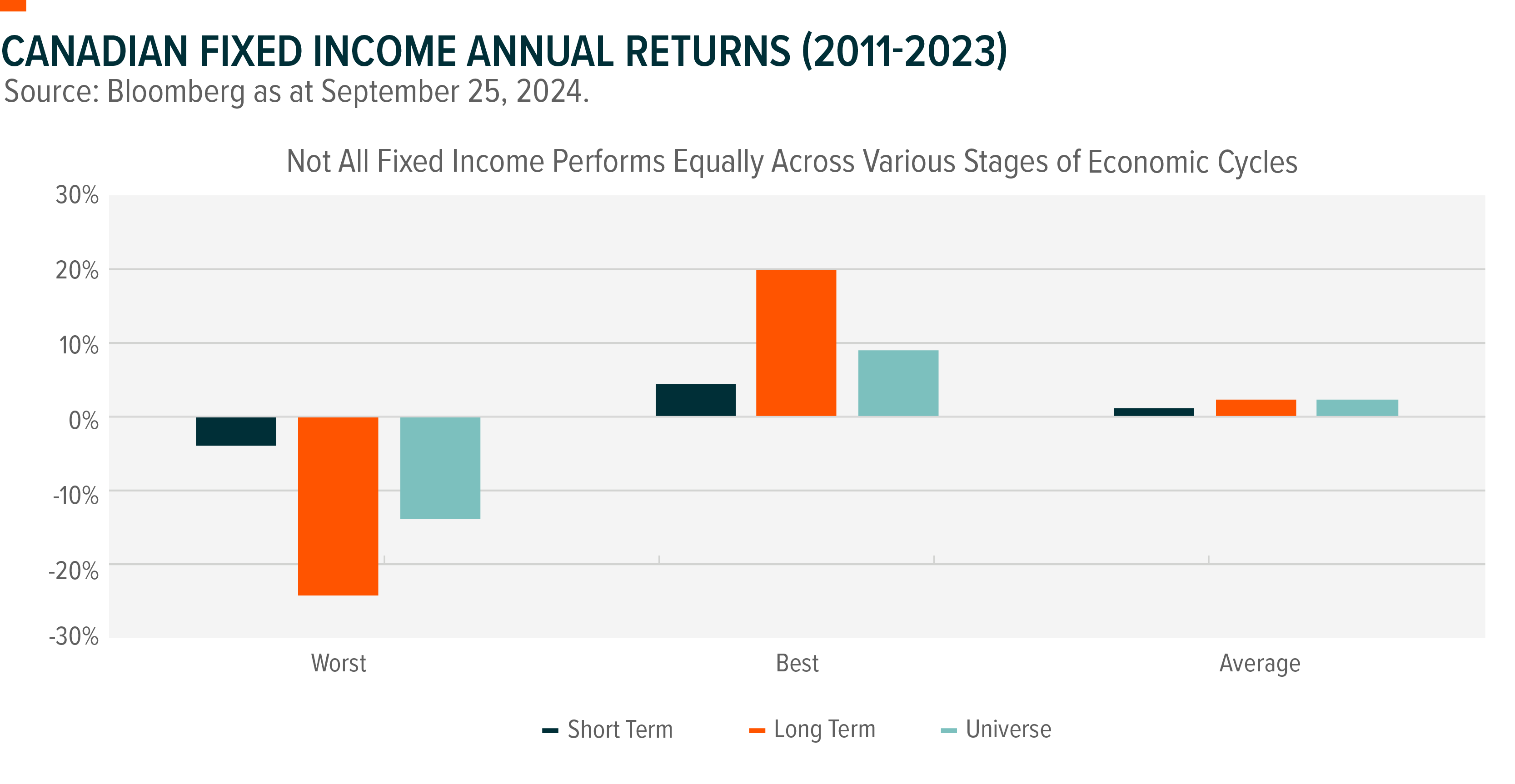 CANADIAN FIXED INCOME ANNUAL RETURNS (2011-2023)
Source: Bloomberg as at September 25, 2024.

Not All Fixed Income Performs Equally Across Various Stages of Economic Cycles

30%
20%
10%
0%
-10%
-20%
-30%

Worst
Best
Average

Short Term
Long Term
Universe